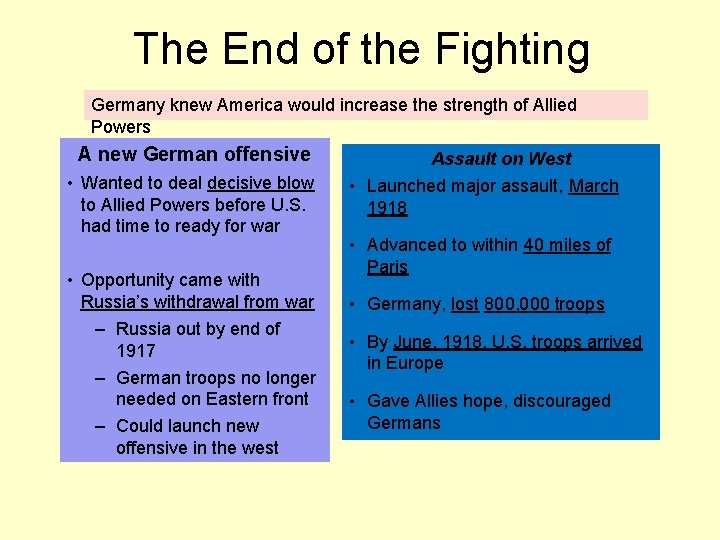 The End of the Fighting

Germany knew America would increase the strength of Allied Powers

A new German offensive

• Wanted to deal decisive blow to Allied Powers before U.S. had time to ready for war

• Opportunity came with Russia's withdrawal from war
– Russia out by end of 1917
– German troops no longer needed on Eastern front
– Could launch new offensive in the west

Assault on West

• Launched major assault, March 1918

• Advanced to within 40 miles of Paris

• Germany, lost 800,000 troops

• By June, 1918, U.S. troops arrived in Europe

• Gave Allies hope, discouraged Germans